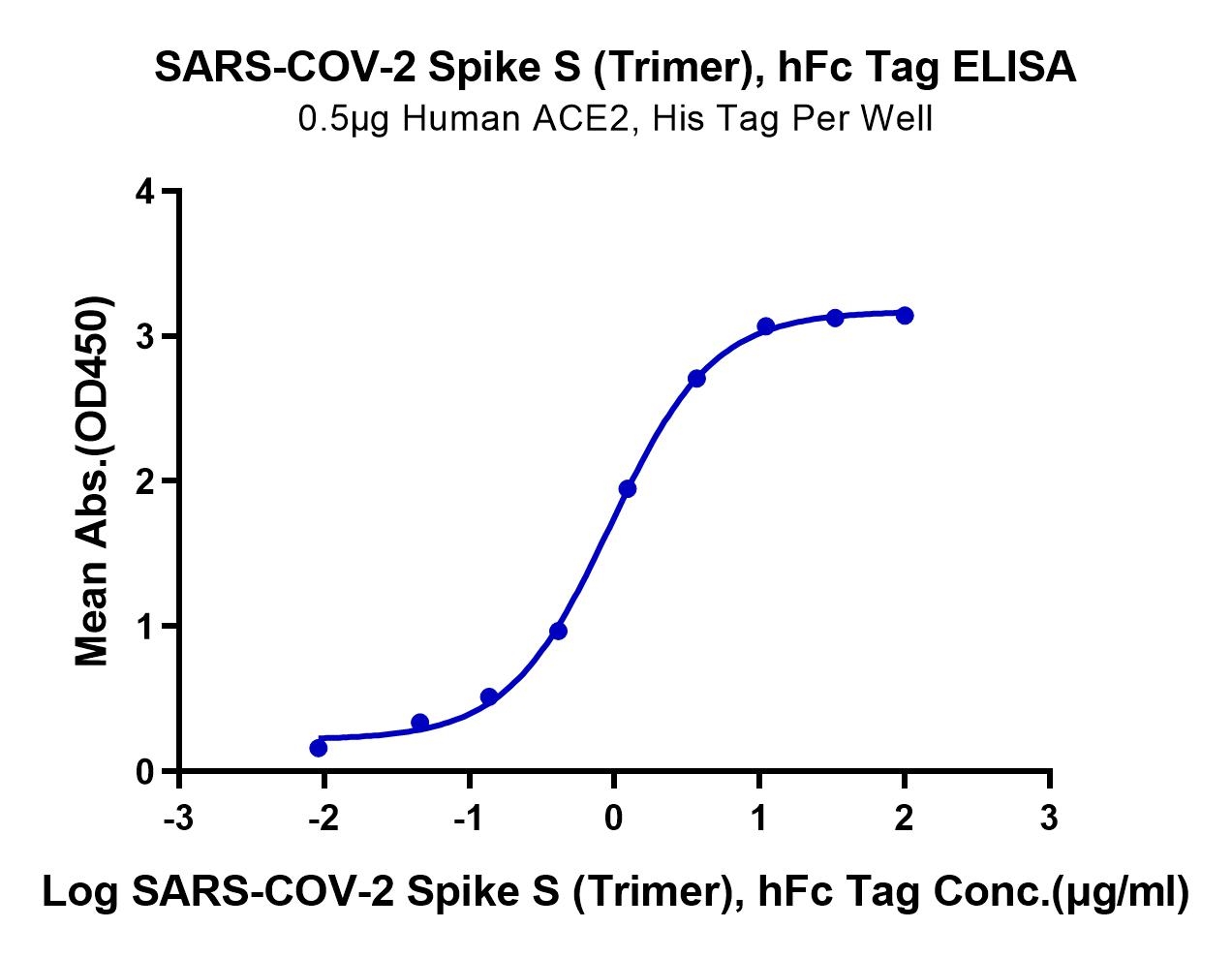 SARS-COV-2 Spike S (Trimer), hFc Tag ELISA
0.5μg Human ACE2, His Tag Per Well

Mean Abs.(OD450)

4
3
2
1
0

-3 -2 -1 0 1 2 3

Log SARS-COV-2 Spike S (Trimer), hFc Tag Conc.(μg/ml)